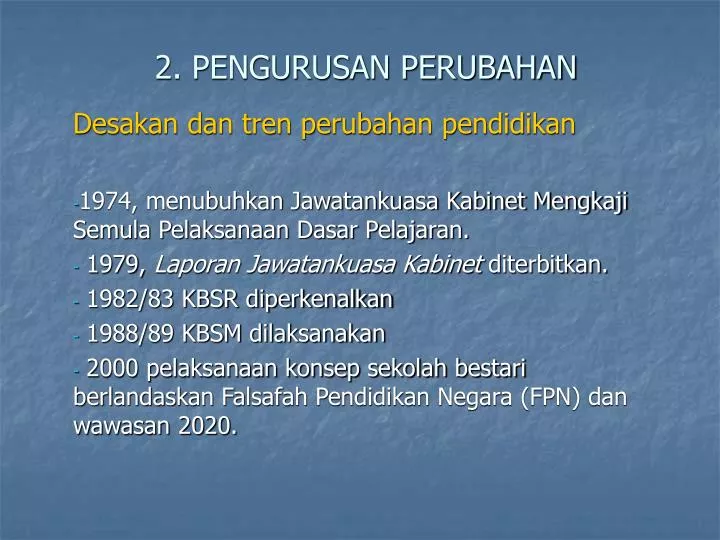 2. PENGURUSAN PERUBAHAN

Desakan dan tren perubahan pendidikan

-1974, menubuhkan Jawatankuasa Kabinet Mengkaji Semula Pelaksanaan Dasar Pelajaran.

- 1979, Laporan Jawatankuasa Kabinet diterbitkan.

- 1982/83 KBSR diperkenalkan

- 1988/89 KBSM dilaksanakan

- 2000 pelaksanaan konsep sekolah bestari berlandaskan Falsafah Pendidikan Negara (FPN) dan wawasan 2020.